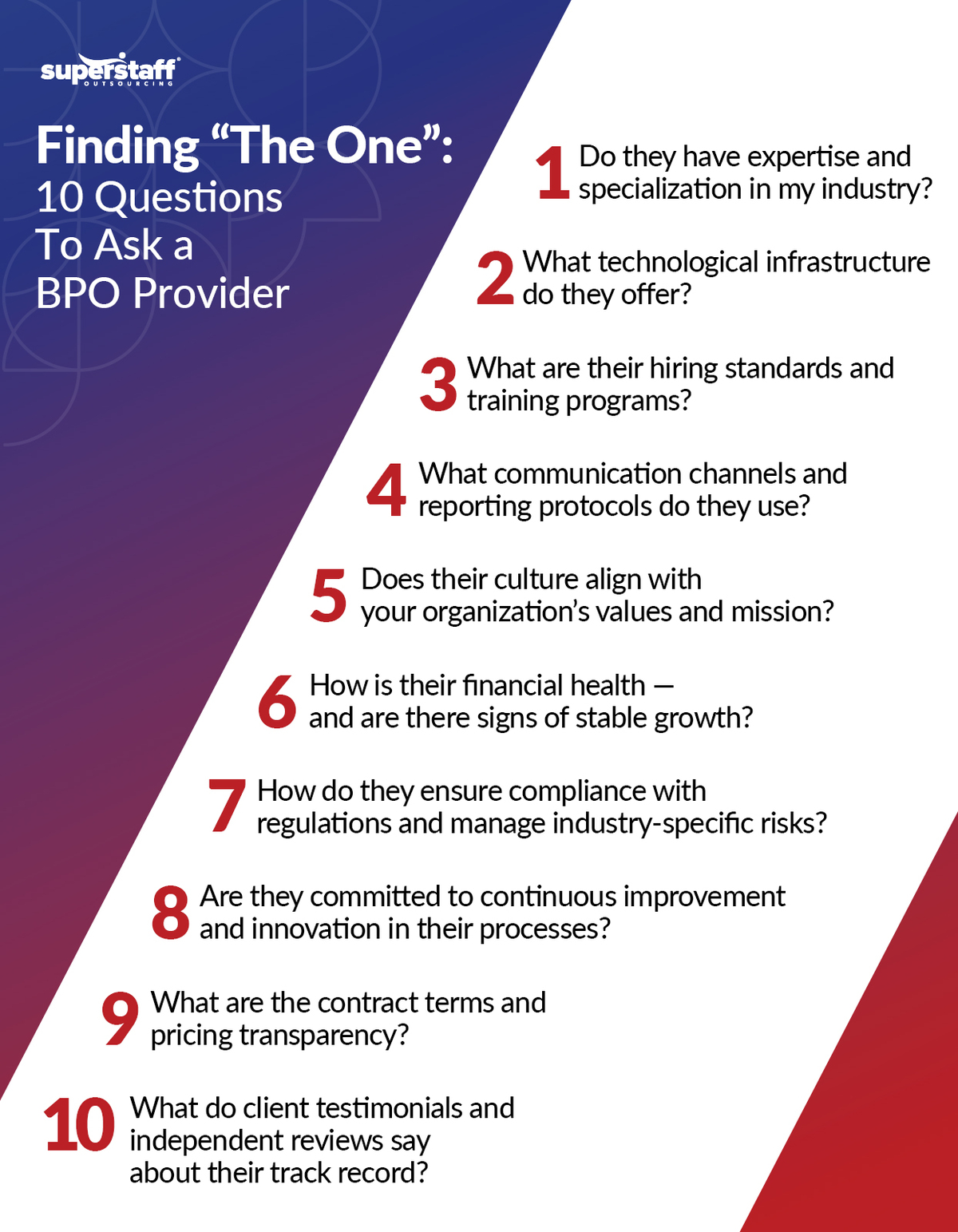 superstaff
OUTSOURCING

Finding “The One”:
10 Questions To Ask a BPO Provider

1 Do they have expertise and specialization in my industry?

2 What technological infrastructure do they offer?

3 What are their hiring standards and training programs?

4 What communication channels and reporting protocols do they use?

5 Does their culture align with your organization’s values and mission?

6 How is their financial health — and are there signs of stable growth?

7 How do they ensure compliance with regulations and manage industry-specific risks?

8 Are they committed to continuous improvement and innovation in their processes?

9 What are the contract terms and pricing transparency?

10 What do client testimonials and independent reviews say about their track record?